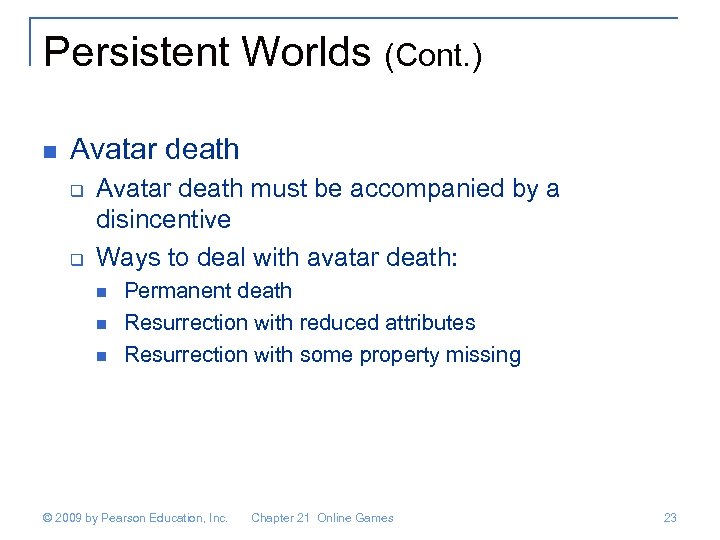 Persistent Worlds (Cont.)

Avatar death

Avatar death must be accompanied by a disincentive

Ways to deal with avatar death:

Permanent death

Resurrection with reduced attributes

Resurrection with some property missing

© 2009 by Pearson Education, Inc. Chapter 21 Online Games 23